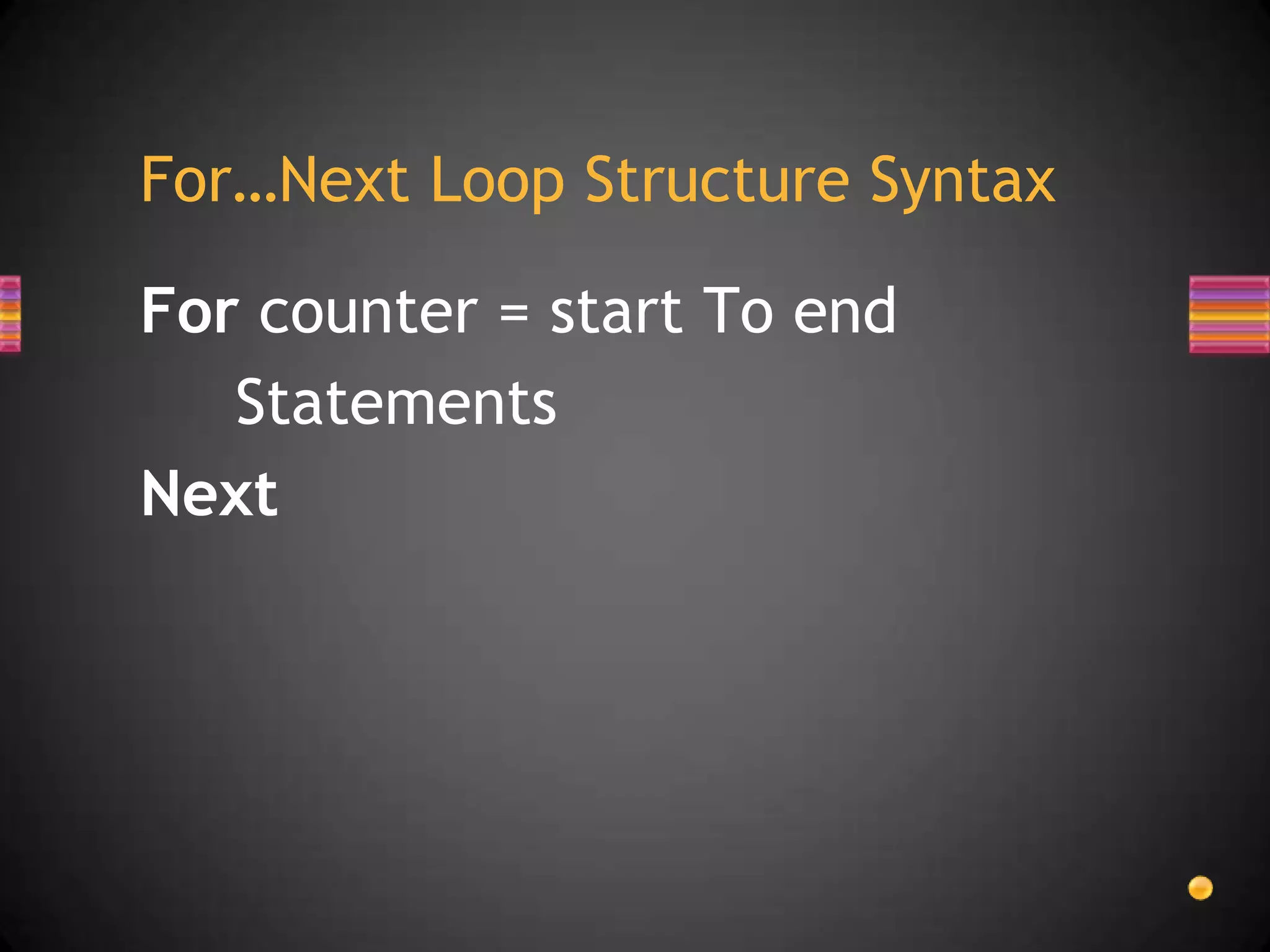 For…Next Loop Structure Syntax

For counter = start To end

Statements

Next